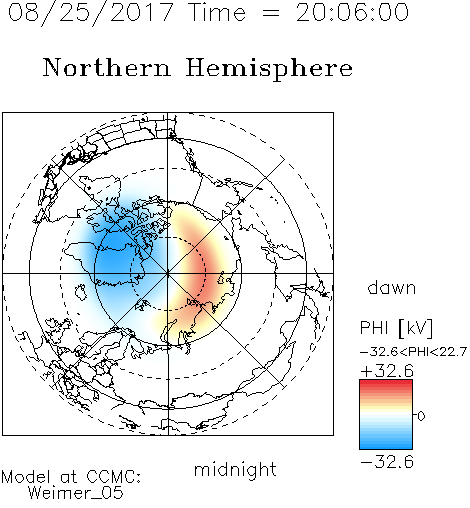 08/25/2017 Time = 20:06:00

Northern Hemisphere

dawn

PHI [kV]
-32.6<PHI<22.7
+32.6
0
-32.6

midnight

Model at CCMC:
Weimer_05